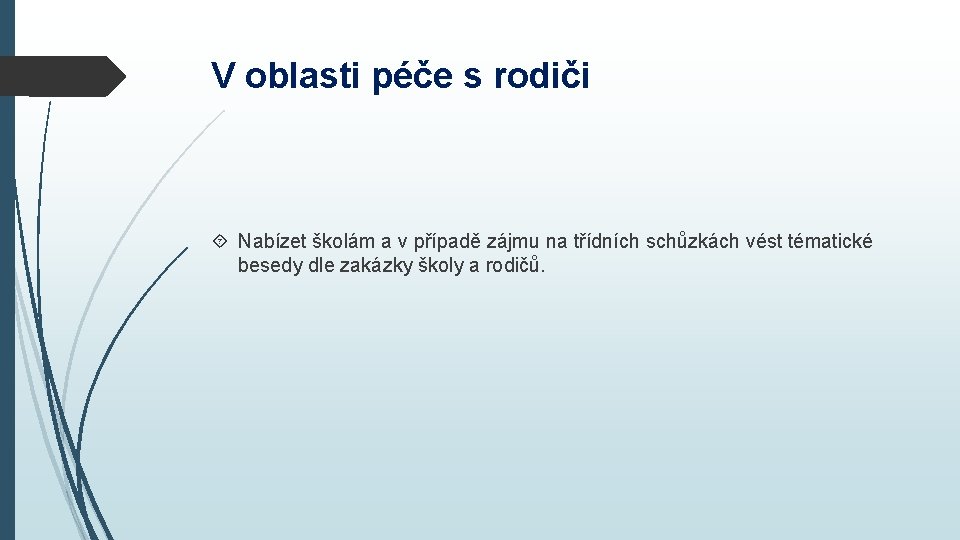 V oblasti péče s rodiči

Nabízet školám a v případě zájmu na třídních schůzkách vést tématické besedy dle zakázky školy a rodičů.